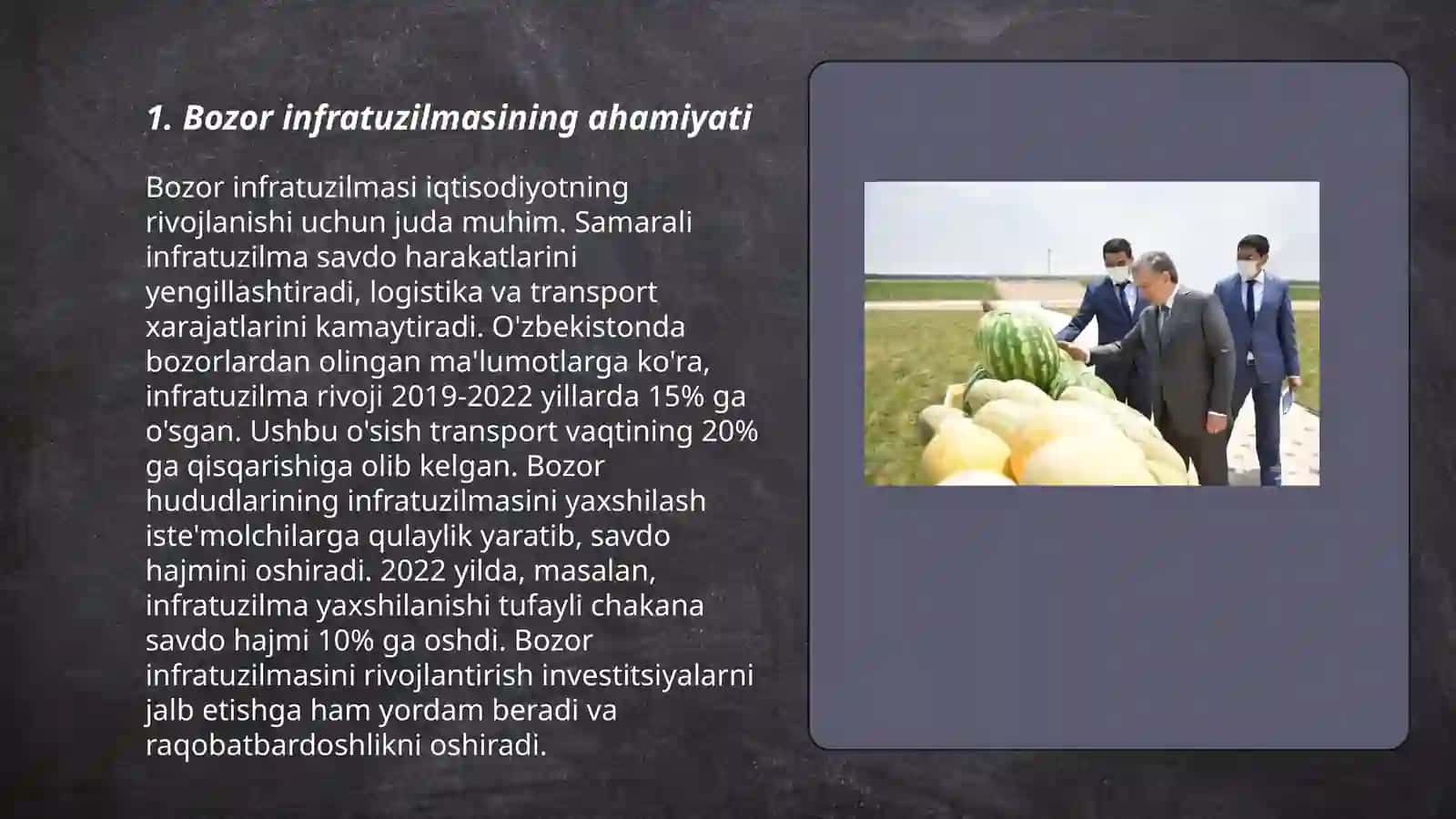 1. Bozor infratuzilmasining ahamiyati

Bozor infratuzilmasi iqtisodiyotning rivojlanishi uchun juda muhim. Samarali infratuzilma savdo harakatlarini yengillashtiradi, logistika va transport xarajatlarini kamaytiradi. O'zbekistonda bozorlardan olingan ma'lumotlarga ko'ra, infratuzilma rivoji 2019-2022 yillarda 15% ga o'sgan. Ushbu o'sish transport vaqtining 20% ga qisqarishiga olib kelgan. Bozor hududlarining infratuzilmasini yaxshilash iste'molchilarga qulaylik yaratib, savdo hajmini oshiradi. 2022 yilda, masalan, infratuzilma yaxshilanishi tufayli chakana savdo hajmi 10% ga oshdi. Bozor infratuzilmasini rivojlantirish investitsiyalarni jalb etishga ham yordam beradi va raqobatbardoshlikni oshiradi.